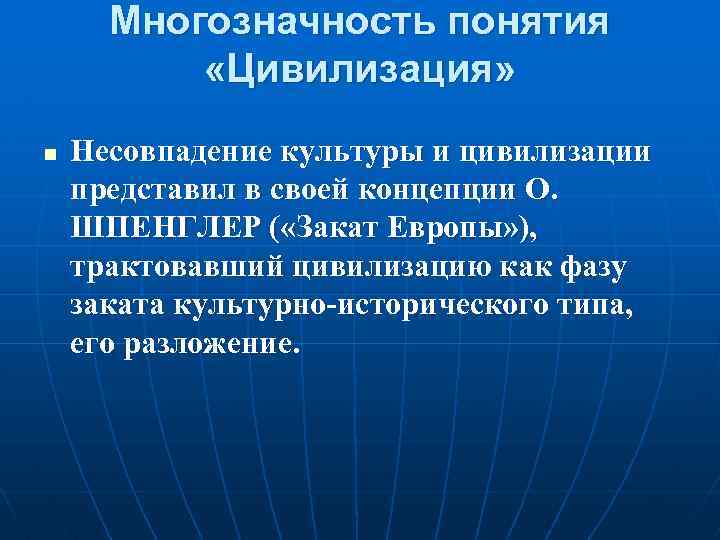 Многозначность понятия «Цивилизация»

■ Несовпадение культуры и цивилизации представил в своей концепции О. ШПЕНГЛЕР («Закат Европы»), трактовавший цивилизацию как фазу заката культурно-исторического типа, его разложение.